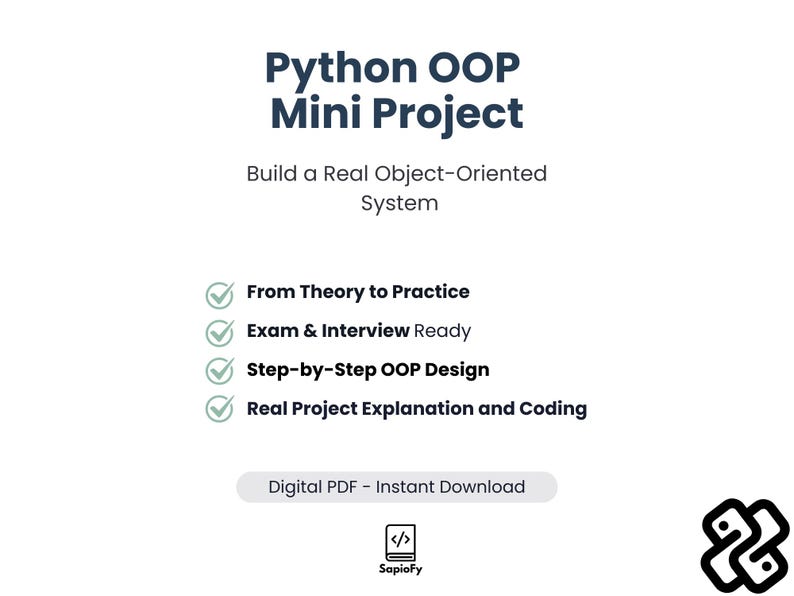 Python OOP Mini Project

Build a Real Object-Oriented System

From Theory to Practice

Exam & Interview Ready

Step-by-Step OOP Design

Real Project Explanation and Coding

Digital PDF - Instant Download

</>

SapioFy